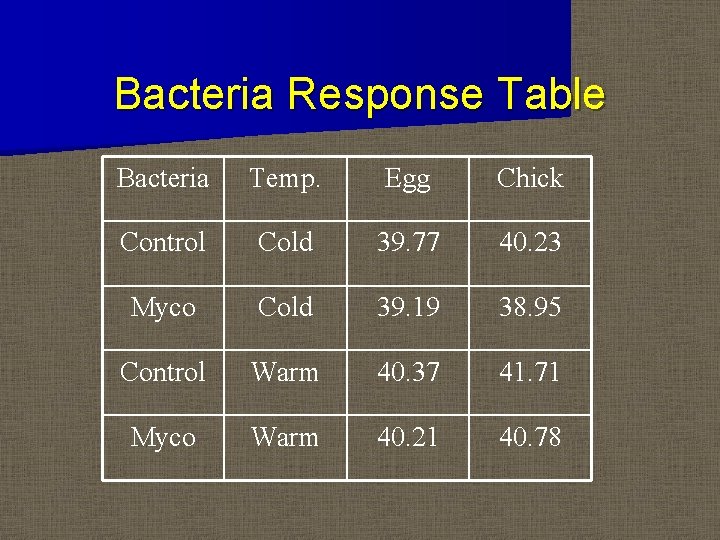 Bacteria Response Table

| Bacteria | Temp. | Egg | Chick |
|---|---|---|---|
| Control | Cold | 39.77 | 40.23 |
| Myco | Cold | 39.19 | 38.95 |
| Control | Warm | 40.37 | 41.71 |
| Myco | Warm | 40.21 | 40.78 |